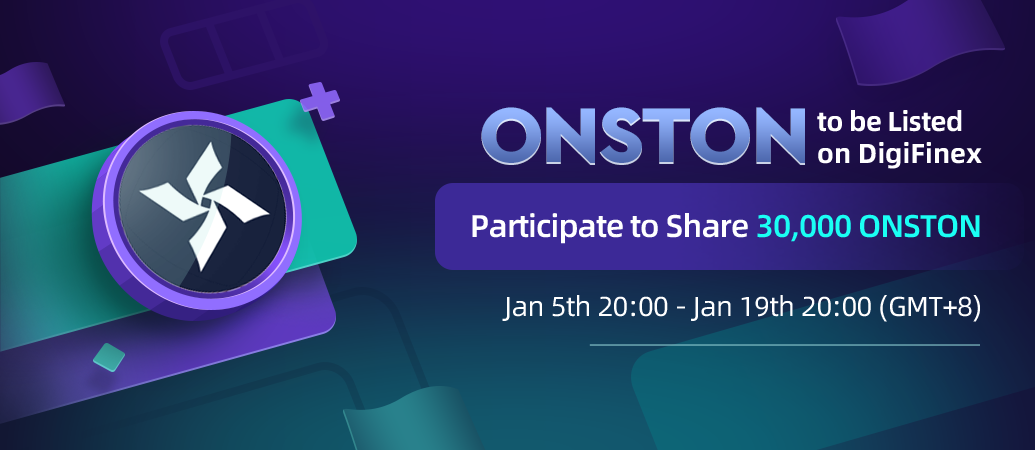 ONSTON to be Listed on DigiFinex

Participate to Share 30,000 ONSTON

Jan 5th 20:00 - Jan 19th 20:00 (GMT+8)